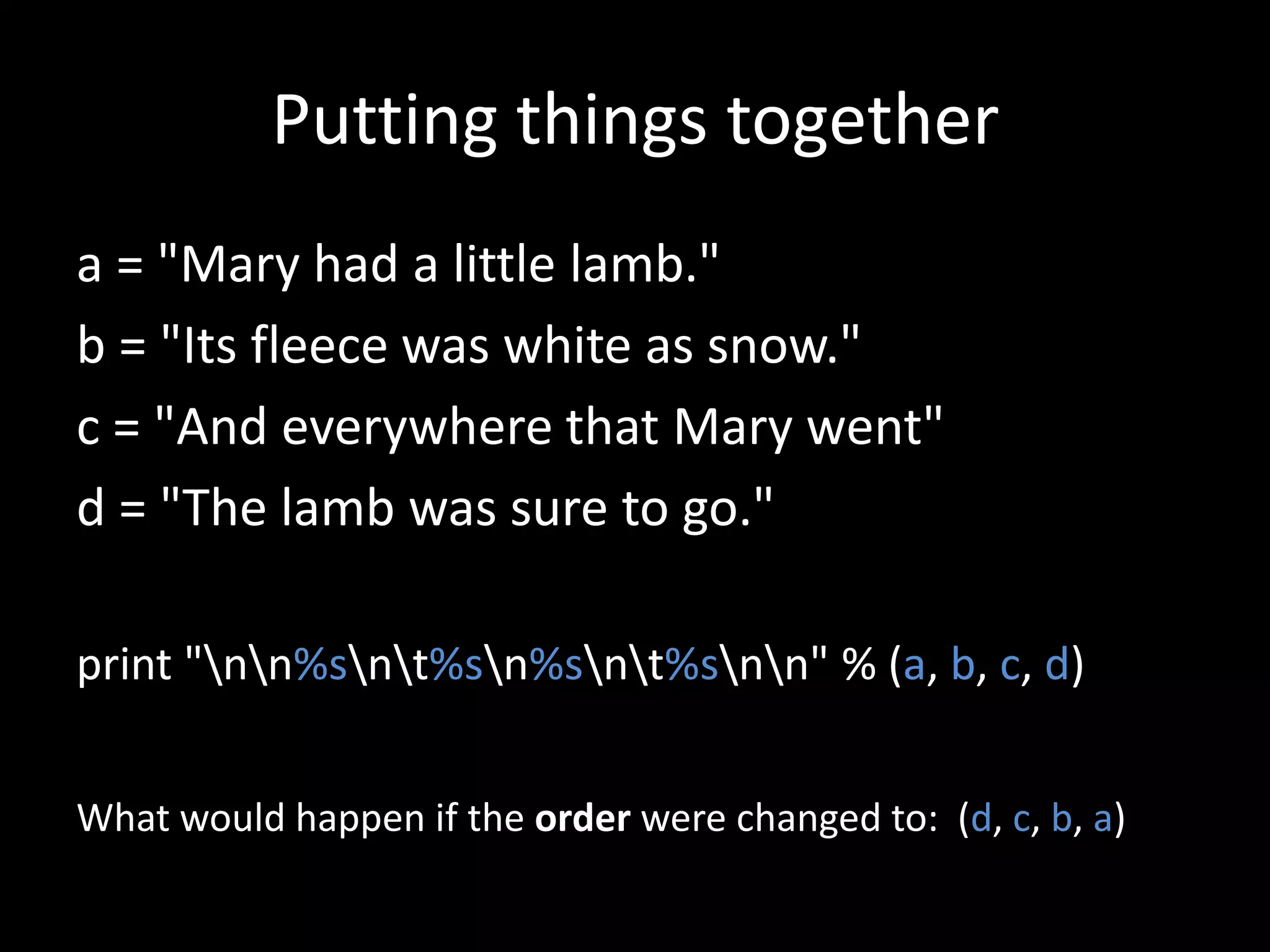 Putting things together

a = "Mary had a little lamb."
b = "Its fleece was white as snow."
c = "And everywhere that Mary went"
d = "The lamb was sure to go."

print "\n\n%s\n\t%s\n%s\n\t%s\n\n" % (a, b, c, d)

What would happen if the order were changed to: (d, c, b, a)